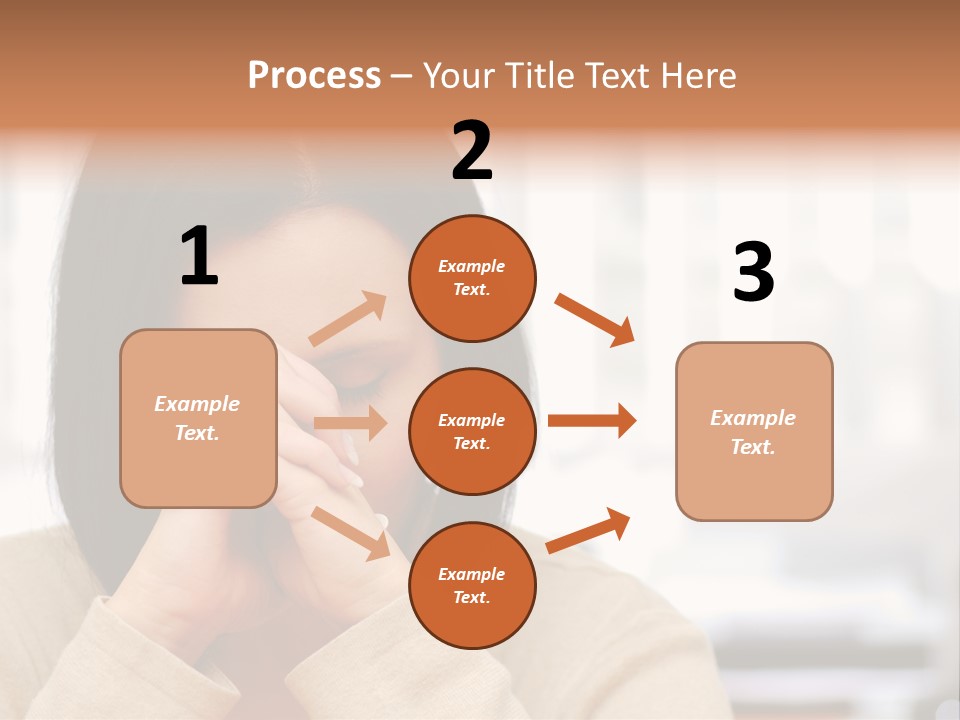 Process – Your Title Text Here

1

Example Text.

2

Example Text.

Example Text.

Example Text.

3

Example Text.